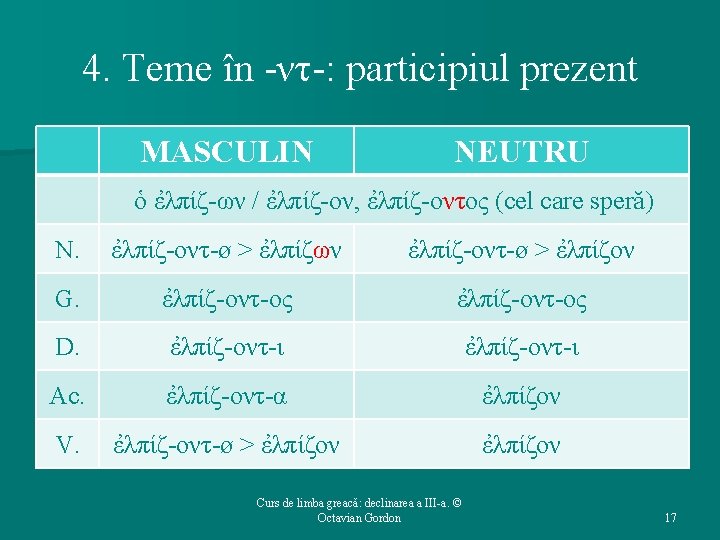 4. Teme în -ντ-: participiul prezent

| | MASCULIN | NEUTRU |
|---|---|---|
| | ὁ ἐλπίζ-ων / ἐλπίζ-ον, ἐλπίζ-οντος (cel care speră) | |
| N. | ἐλπίζ-οντ-ø > ἐλπίζων | ἐλπίζ-οντ-ø > ἐλπίζον |
| G. | ἐλπίζ-οντ-ος | ἐλπίζ-οντ-ος |
| D. | ἐλπίζ-οντ-ι | ἐλπίζ-οντ-ι |
| Ac. | ἐλπίζ-οντ-α | ἐλπίζον |
| V. | ἐλπίζ-οντ-ø > ἐλπίζον | ἐλπίζον |

Curs de limba greacă: declinarea a III-a. © Octavian Gordon

17